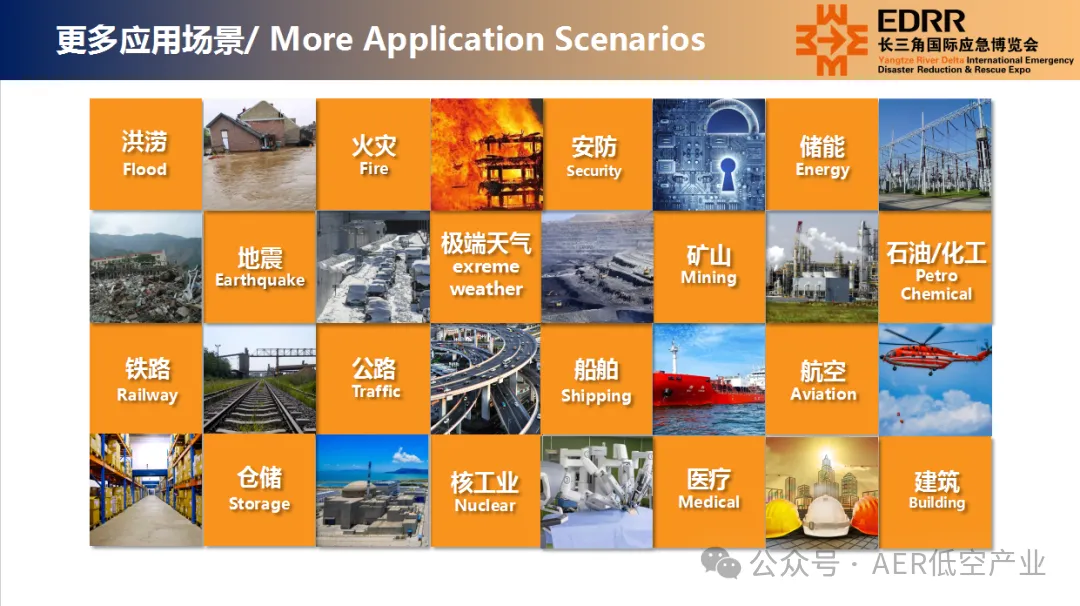 更多应用场景/ More Application Scenarios

EDRR
长三角国际应急博览会
Yangtze River Delta International Emergency Disaster Reduction & Rescue Expo

洪涝
Flood

火灾
Fire

安防
Security

储能
Energy

地震
Earthquake

极端天气
exreme weather

矿山
Mining

石油/化工
Petro Chemical

铁路
Railway

公路
Traffic

船舶
Shipping

航空
Aviation

仓储
Storage

核工业
Nuclear

医疗
Medical

建筑
Building

公众号 · AER低空产业